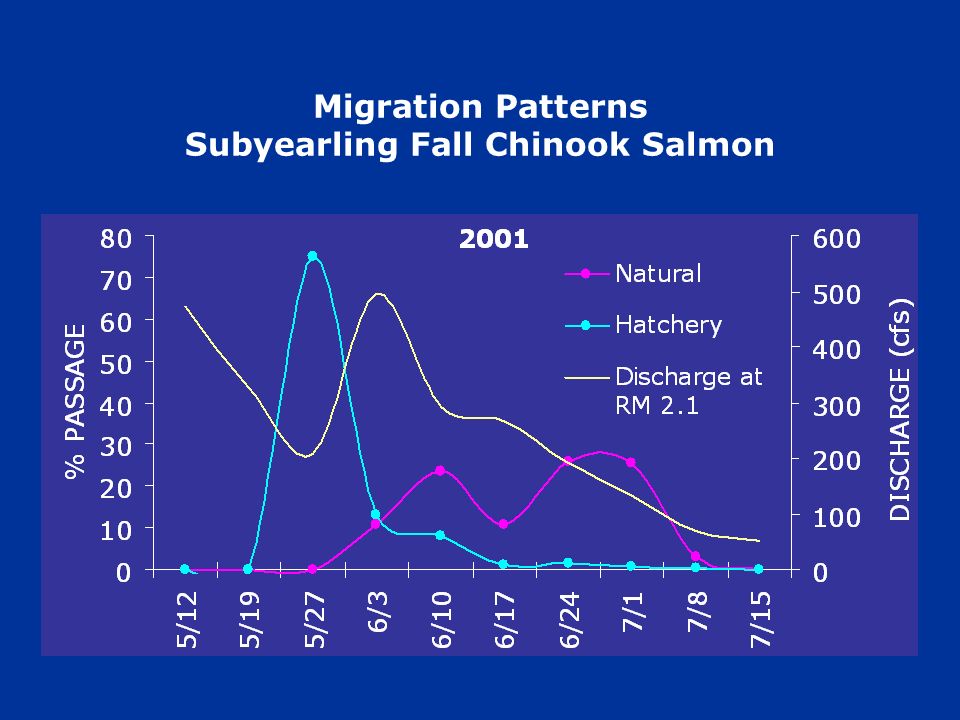 Migration Patterns
Subyearling Fall Chinook Salmon

2001

Natural
Hatchery
Discharge at RM 2.1

% PASSAGE
80
70
60
50
40
30
20
10
0

DISCHARGE (cfs)
600
500
400
300
200
100
0

5/12
5/19
5/27
6/3
6/10
6/17
6/24
7/1
7/8
7/15